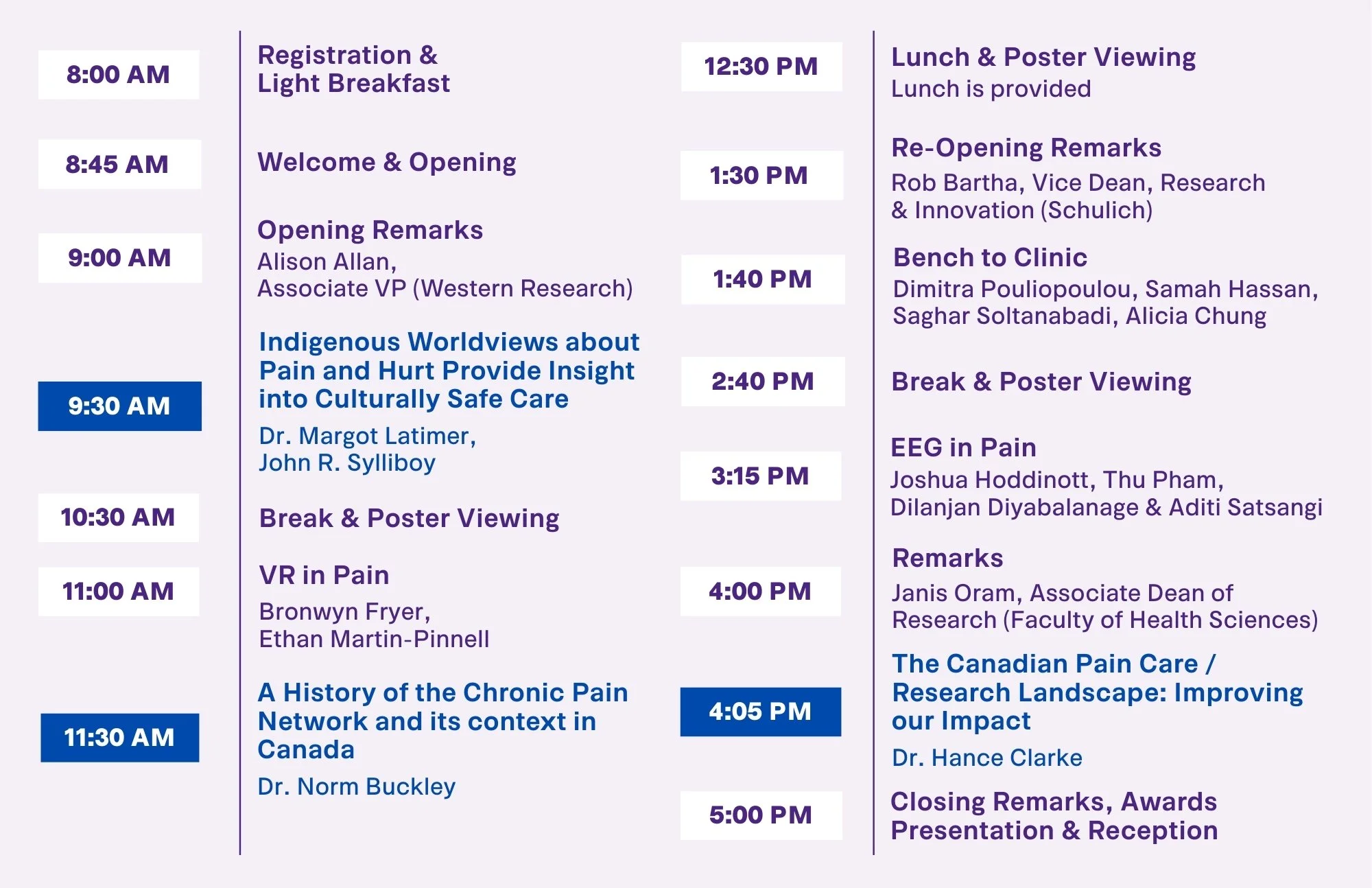 8:00 AM
Registration & Light Breakfast

8:45 AM
Welcome & Opening

9:00 AM
Opening Remarks
Alison Allan, Associate VP (Western Research)

9:30 AM
Indigenous Worldviews about Pain and Hurt Provide Insight into Culturally Safe Care
Dr. Margot Latimer, John R. Sylliboy

10:30 AM
Break & Poster Viewing

11:00 AM
VR in Pain
Bronwyn Fryer, Ethan Martin-Pinnell

11:30 AM
A History of the Chronic Pain Network and its context in Canada
Dr. Norm Buckley

12:30 PM
Lunch & Poster Viewing
Lunch is provided

1:30 PM
Re-Opening Remarks
Rob Bartha, Vice Dean, Research & Innovation (Schulich)

1:40 PM
Bench to Clinic
Dimitra Pouliopoulou, Samah Hassan, Saghar Soltanabadi, Alicia Chung

2:40 PM
Break & Poster Viewing

3:15 PM
EEG in Pain
Joshua Hoddinott, Thu Pham, Dilanjan Diyabalanage & Aditi Satsangi

4:00 PM
Remarks
Janis Oram, Associate Dean of Research (Faculty of Health Sciences)

4:05 PM
The Canadian Pain Care / Research Landscape: Improving our Impact
Dr. Hance Clarke

5:00 PM
Closing Remarks, Awards Presentation & Reception